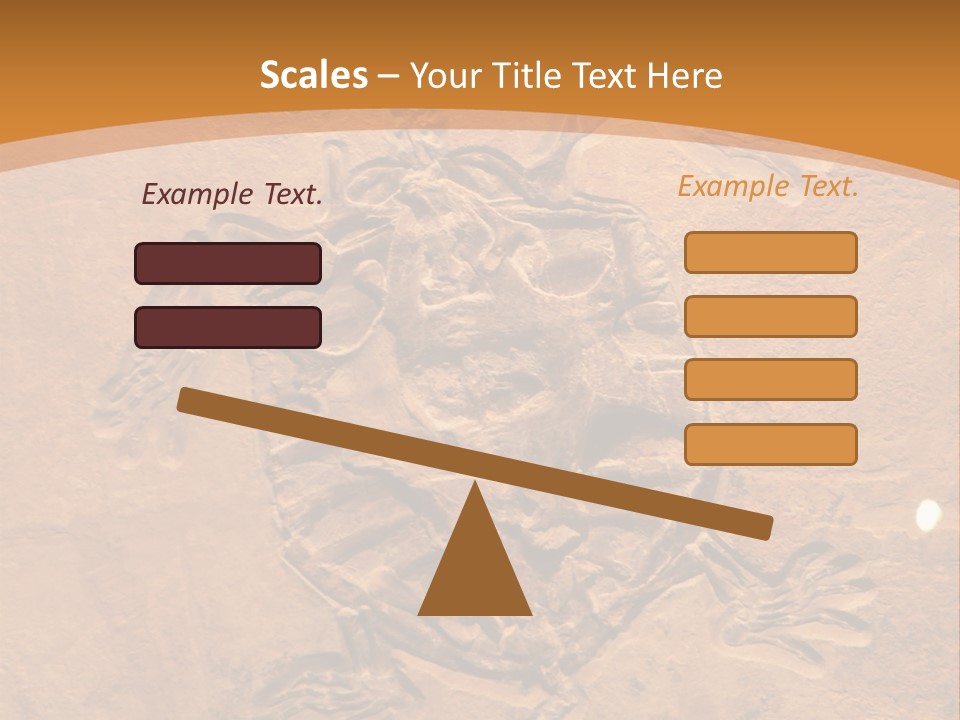 Scales – Your Title Text Here

Example Text.

Example Text.